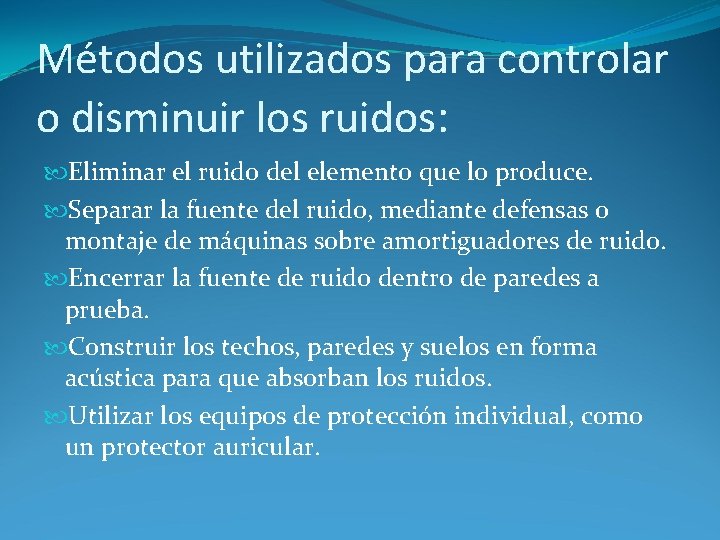 Métodos utilizados para controlar o disminuir los ruidos:

Eliminar el ruido del elemento que lo produce.

Separar la fuente del ruido, mediante defensas o montaje de máquinas sobre amortiguadores de ruido.

Encerrar la fuente de ruido dentro de paredes a prueba.

Construir los techos, paredes y suelos en forma acústica para que absorban los ruidos.

Utilizar los equipos de protección individual, como un protector auricular.